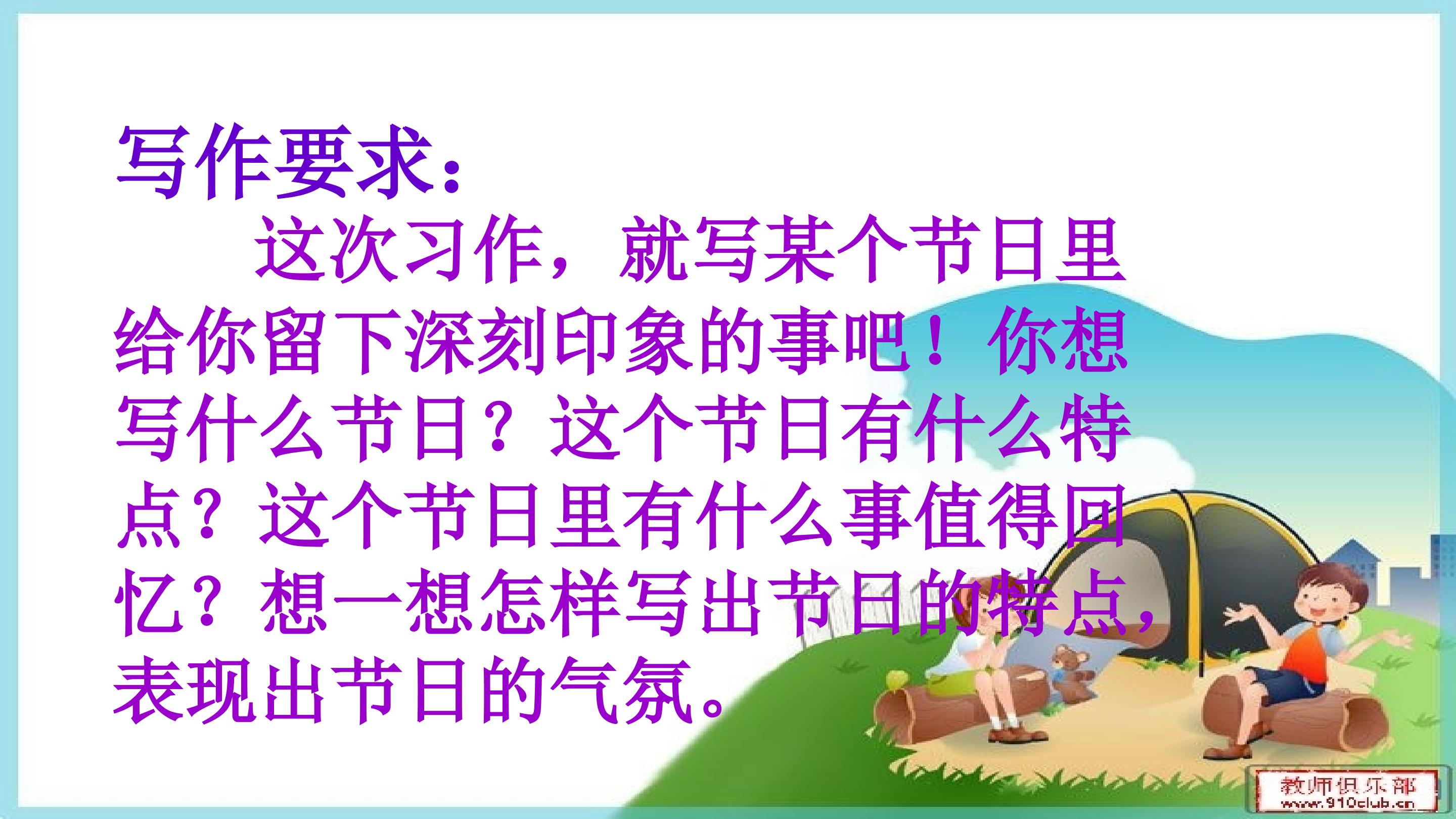 写作要求：

这次习作，就写某个节日里给你留下深刻印象的事吧！你想写什么节日？这个节日有什么特点？这个节日里有什么事值得回忆？想一想怎样写出节日的特点，表现出节日的气氛。

教师俱乐部
www.910club.cn